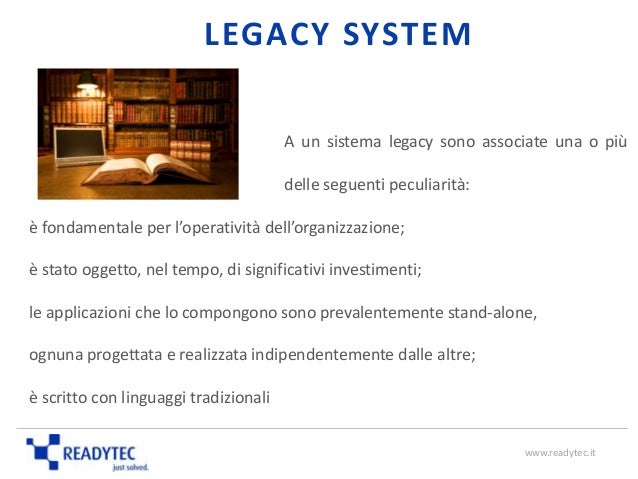 LEGACY SYSTEM

A un sistema legacy sono associate una o più delle seguenti peculiarità:

è fondamentale per l'operatività dell'organizzazione;

è stato oggetto, nel tempo, di significativi investimenti;

le applicazioni che lo compongono sono prevalentemente stand-alone,

ognuna progettata e realizzata indipendentemente dalle altre;

è scritto con linguaggi tradizionali

READYTEC
just solved.

www.readytec.it